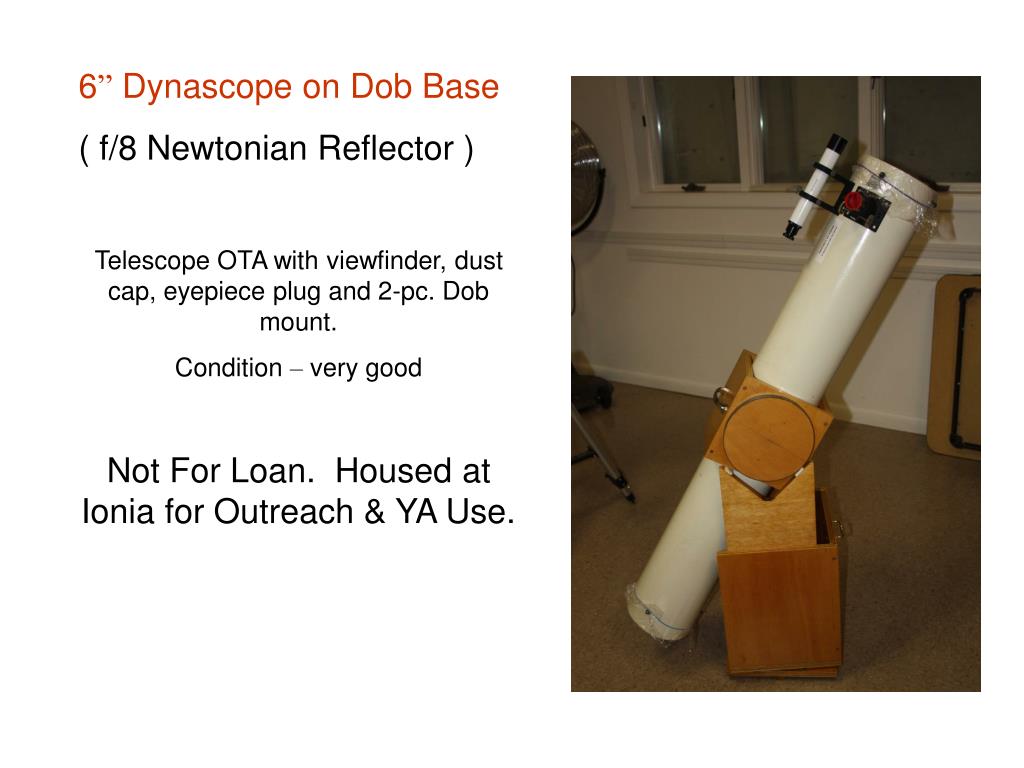 6” Dynascope on Dob Base

( f/8 Newtonian Reflector )

Telescope OTA with viewfinder, dust cap, eyepiece plug and 2-pc. Dob mount.

Condition – very good

Not For Loan. Housed at Ionia for Outreach & YA Use.